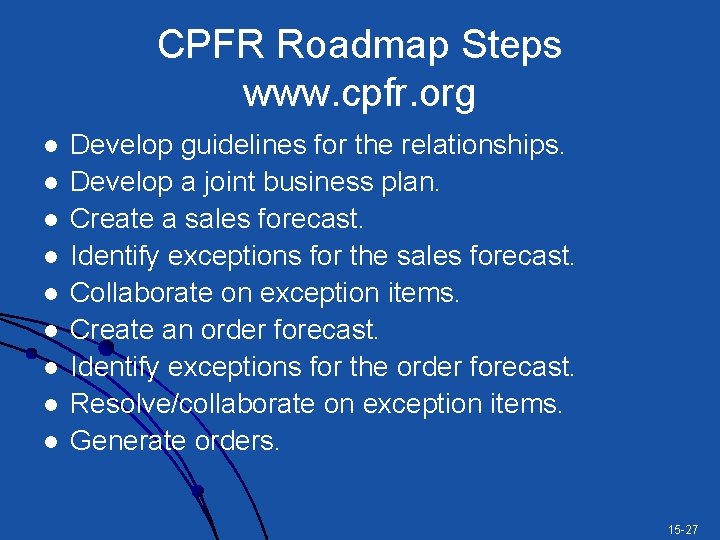 CPFR Roadmap Steps
www.cpfr.org

- Develop guidelines for the relationships.
- Develop a joint business plan.
- Create a sales forecast.
- Identify exceptions for the sales forecast.
- Collaborate on exception items.
- Create an order forecast.
- Identify exceptions for the order forecast.
- Resolve/collaborate on exception items.
- Generate orders.

15-27